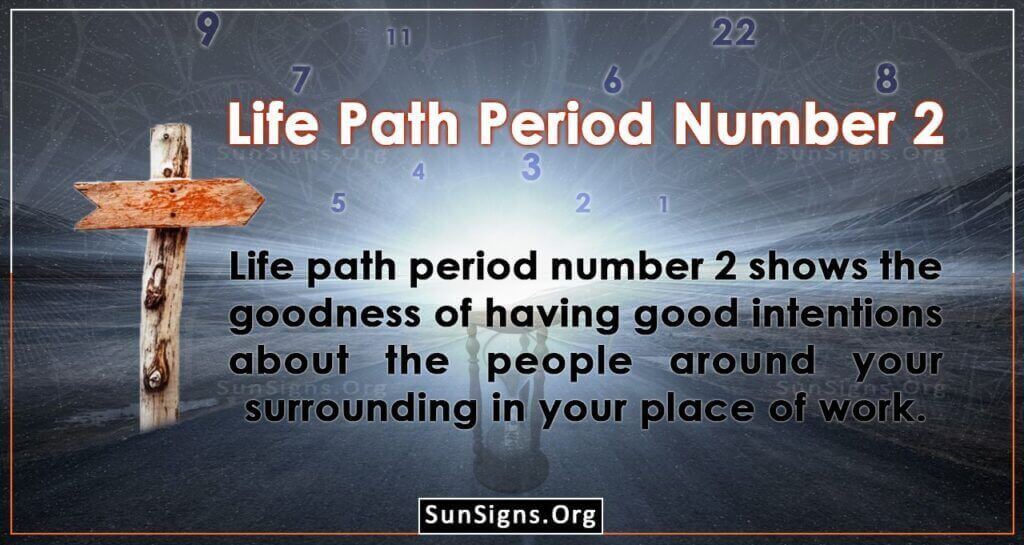 9 11 22
7 6 8

Life Path Period Number 2

SunSigns.Org SunSigns.Org

4 3
5 2 1

Life path period number 2 shows the goodness of having good intentions about the people around your surrounding in your place of work.

SunSigns.Org SunSigns.Org

SunSigns.Org